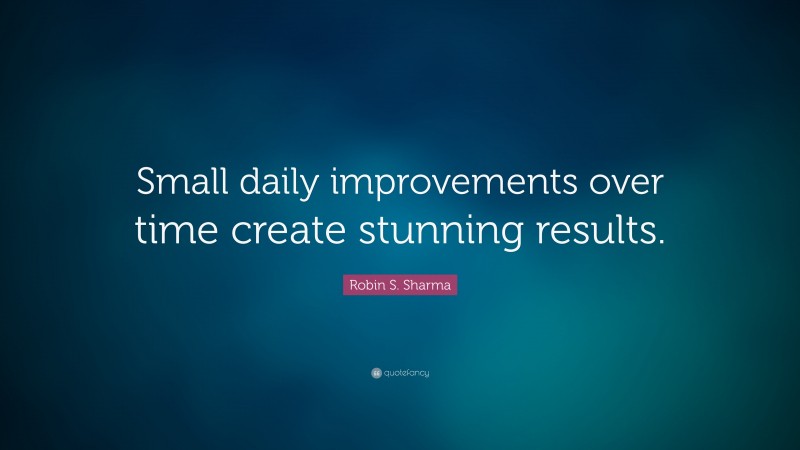 Small daily improvements over time create stunning results.

Robin S. Sharma

quotefancy